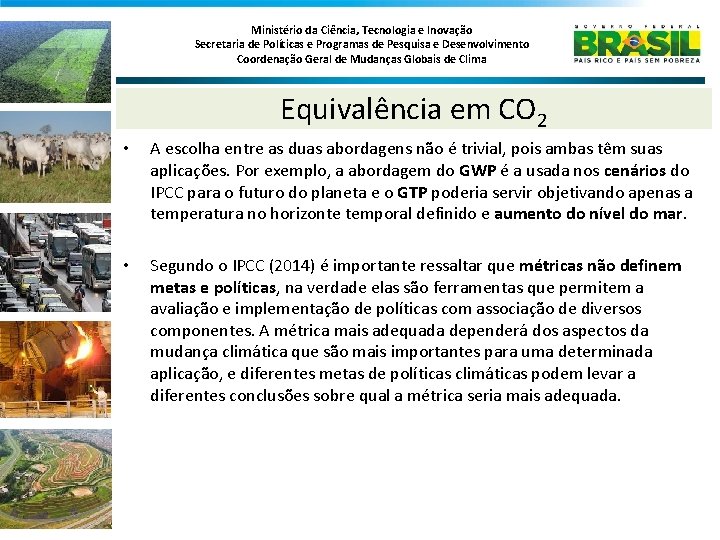 Ministério da Ciência, Tecnologia e Inovação
Secretaria de Políticas e Programas de Pesquisa e Desenvolvimento
Coordenação Geral de Mudanças Globais de Clima

GOVERNO FEDERAL
BRASIL
PAÍS RICO É PAÍS SEM POBREZA

Equivalência em $CO_2$

• A escolha entre as duas abordagens não é trivial, pois ambas têm suas aplicações. Por exemplo, a abordagem do GWP é a usada nos cenários do IPCC para o futuro do planeta e o GTP poderia servir objetivando apenas a temperatura no horizonte temporal definido e aumento do nível do mar.

• Segundo o IPCC (2014) é importante ressaltar que métricas não definem metas e políticas, na verdade elas são ferramentas que permitem a avaliação e implementação de políticas com associação de diversos componentes. A métrica mais adequada dependerá dos aspectos da mudança climática que são mais importantes para uma determinada aplicação, e diferentes metas de políticas climáticas podem levar a diferentes conclusões sobre qual a métrica seria mais adequada.